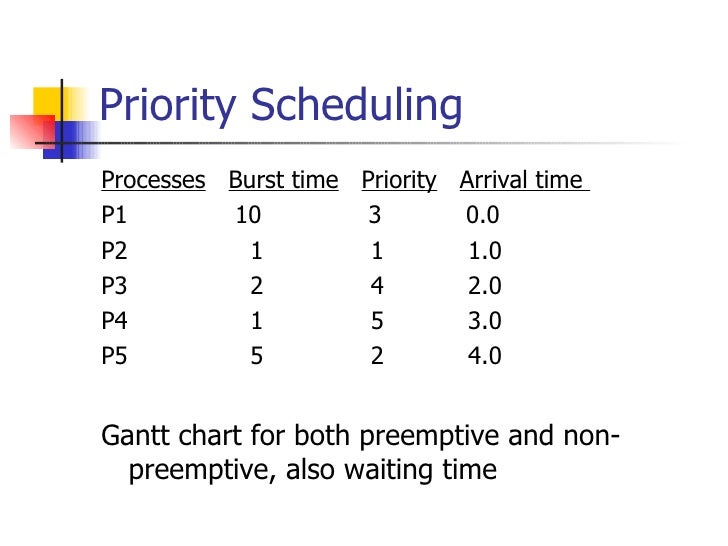 Priority Scheduling

| Processes | Burst time | Priority | Arrival time |
|---|---|---|---|
| P1 | 10 | 3 | 0.0 |
| P2 | 1 | 1 | 1.0 |
| P3 | 2 | 4 | 2.0 |
| P4 | 1 | 5 | 3.0 |
| P5 | 5 | 2 | 4.0 |

Gantt chart for both preemptive and non-preemptive, also waiting time